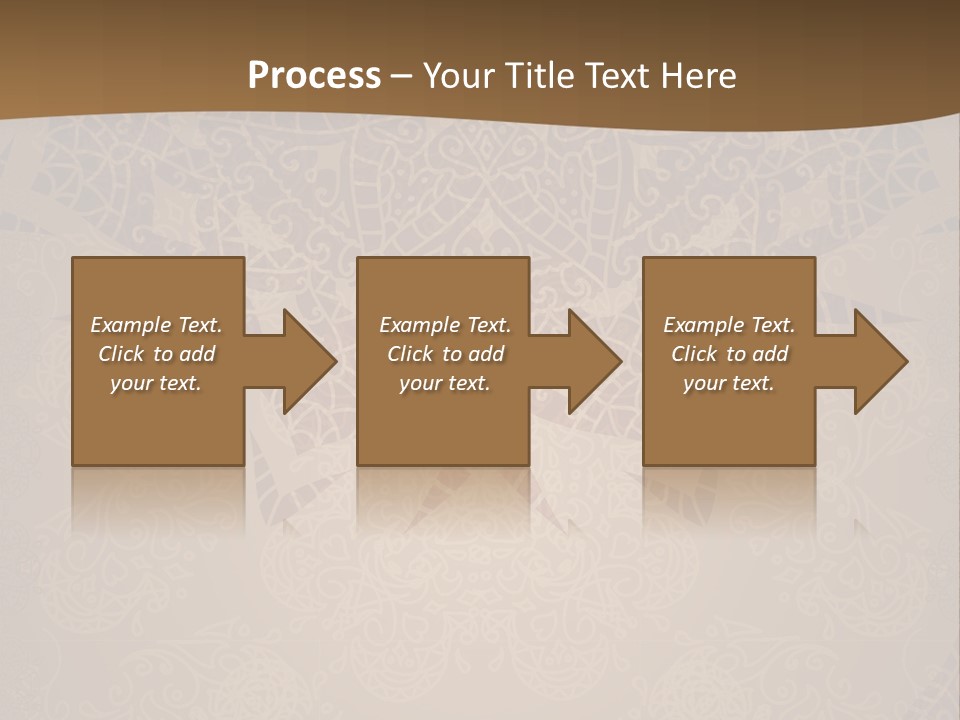 Process – Your Title Text Here

Example Text. Click to add your text.

Example Text. Click to add your text.

Example Text. Click to add your text.